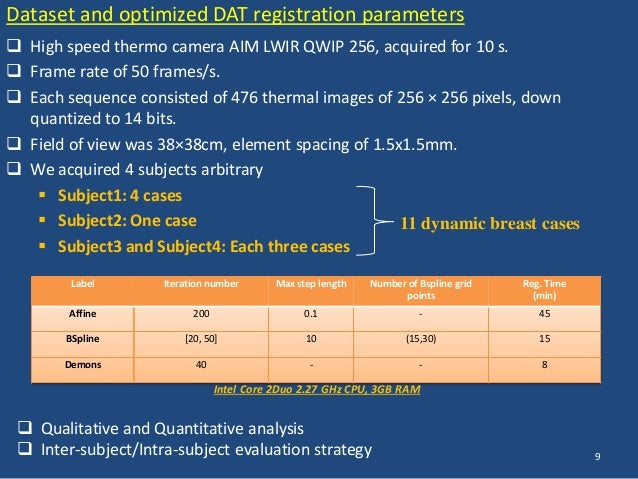 Dataset and optimized DAT registration parameters

❑ High speed thermo camera AIM LWIR QWIP 256, acquired for 10 s.

❑ Frame rate of 50 frames/s.

❑ Each sequence consisted of 476 thermal images of 256 × 256 pixels, down quantized to 14 bits.

❑ Field of view was 38×38cm, element spacing of 1.5x1.5mm.

❑ We acquired 4 subjects arbitrary

▪ Subject1: 4 cases

▪ Subject2: One case

▪ Subject3 and Subject4: Each three cases

11 dynamic breast cases

| Label | Iteration number | Max step length | Number of Bspline grid points | Reg. Time (min) |
|---|---|---|---|---|
| Affine | 200 | 0.1 | - | 45 |
| BSpline | [20, 50] | 10 | (15,30) | 15 |
| Demons | 40 | - | - | 8 |

Intel Core 2Duo 2.27 GHz CPU, 3GB RAM

❑ Qualitative and Quantitative analysis

❑ Inter-subject/Intra-subject evaluation strategy

9